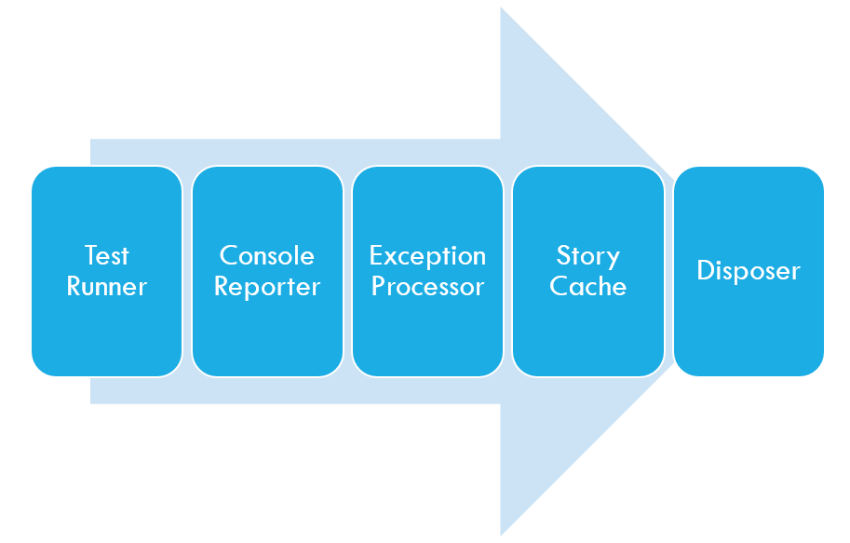 Test Runner

Console Reporter

Exception Processor

Story Cache

Disposer